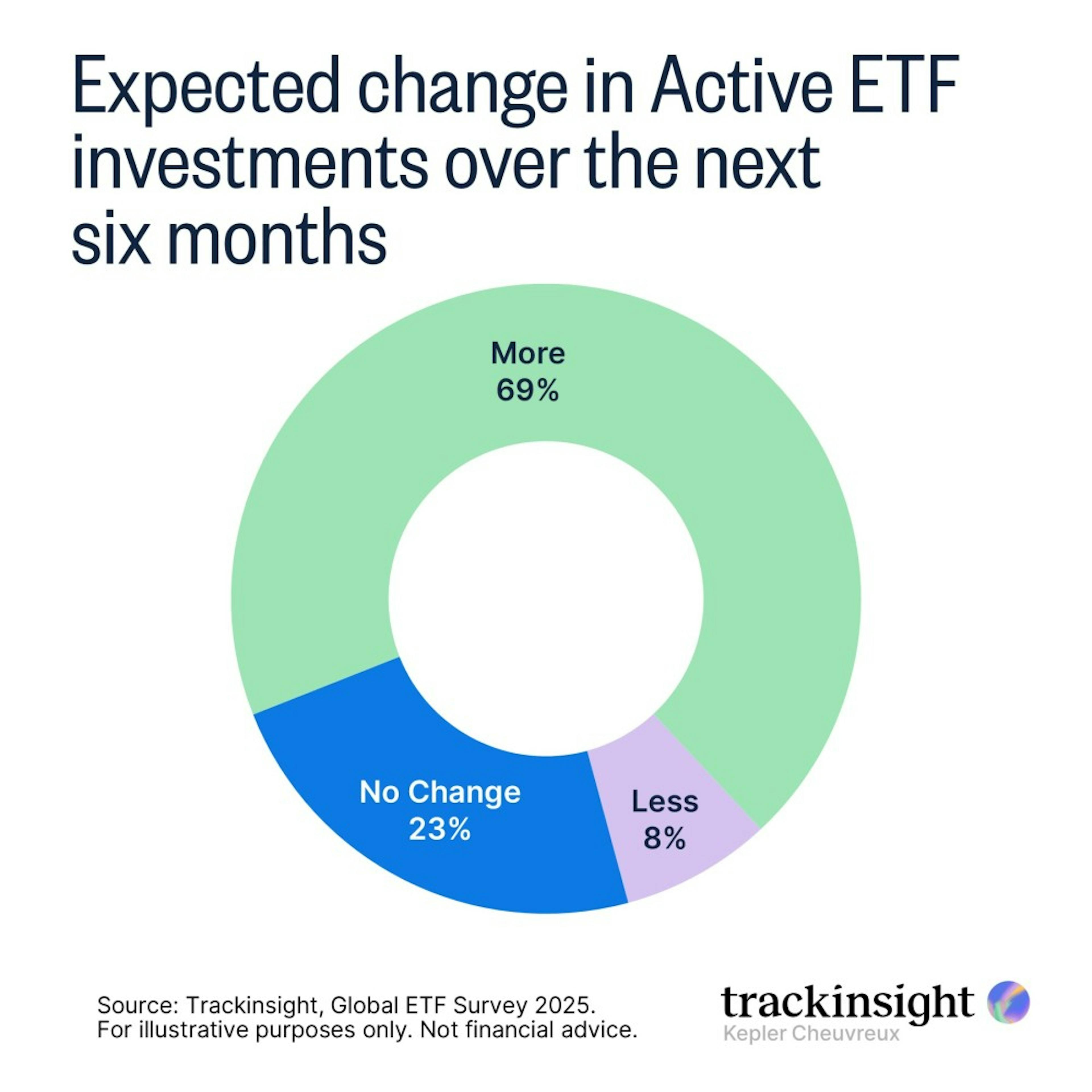 Expected change in Active ETF investments over the next six months

More
69%

No Change
23%

Less
8%

Source: Trackinsight, Global ETF Survey 2025.
For illustrative purposes only. Not financial advice.

trackinsight
Kepler Cheuvreux